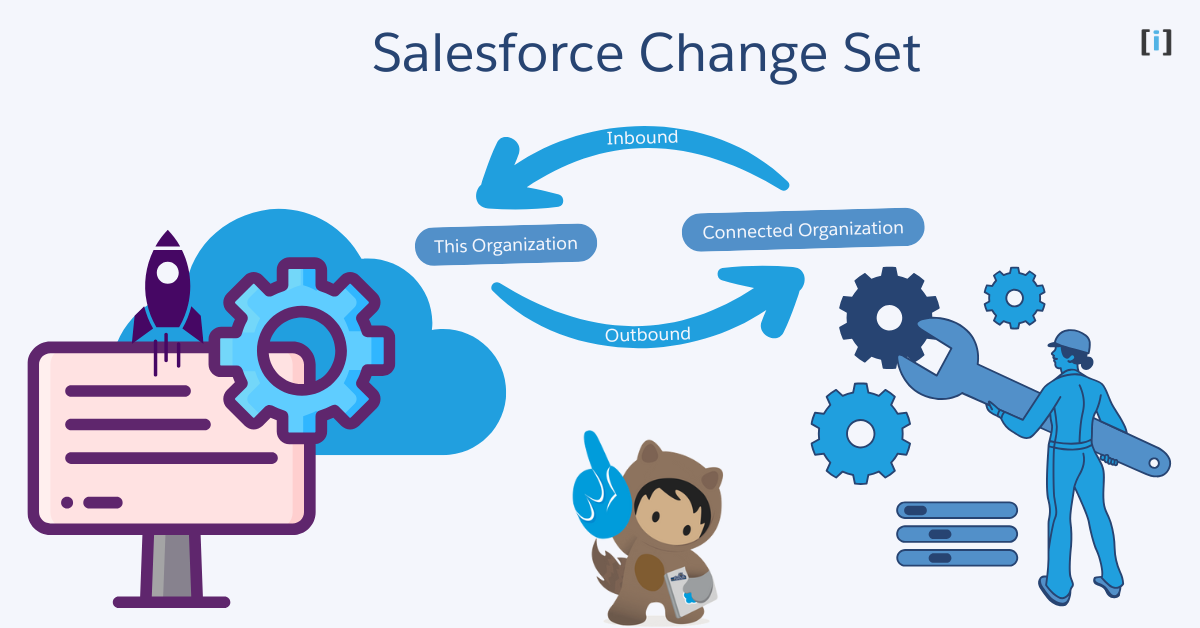 Salesforce Change Set

[i]

Inbound

This Organization

Connected Organization

Outbound